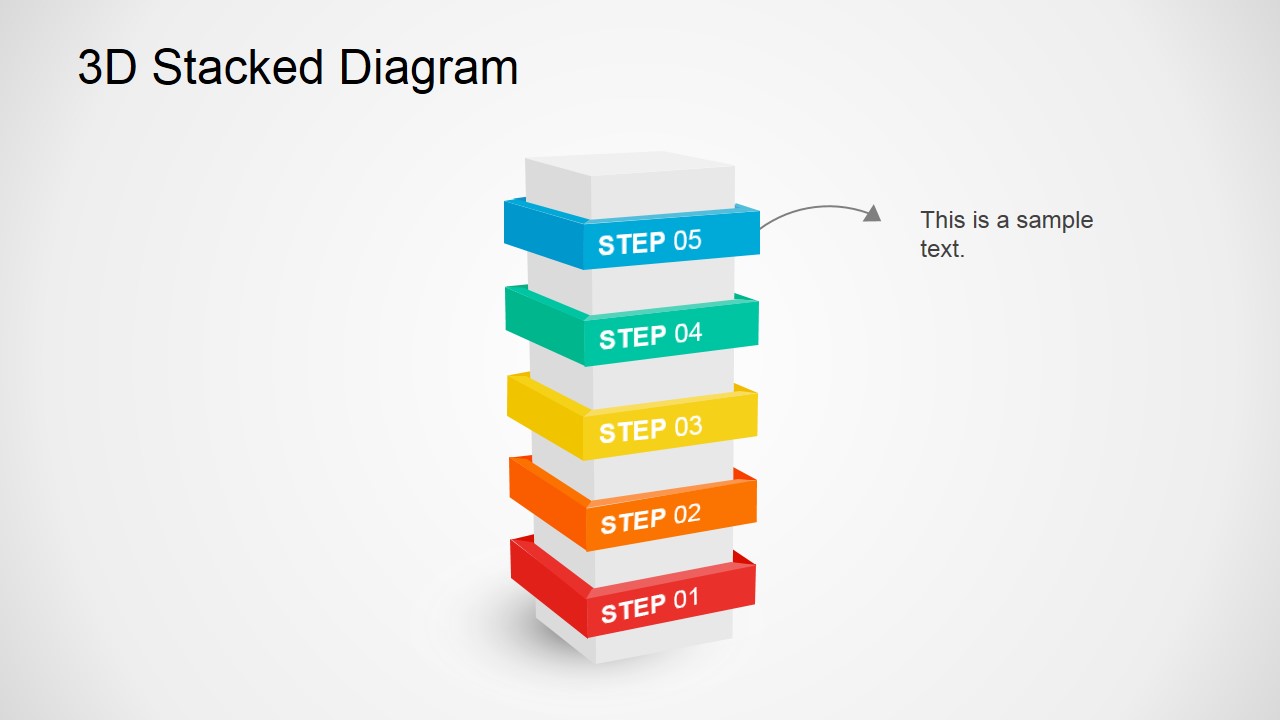 3D Stacked Diagram

STEP 05

This is a sample text.

STEP 04

STEP 03

STEP 02

STEP 01